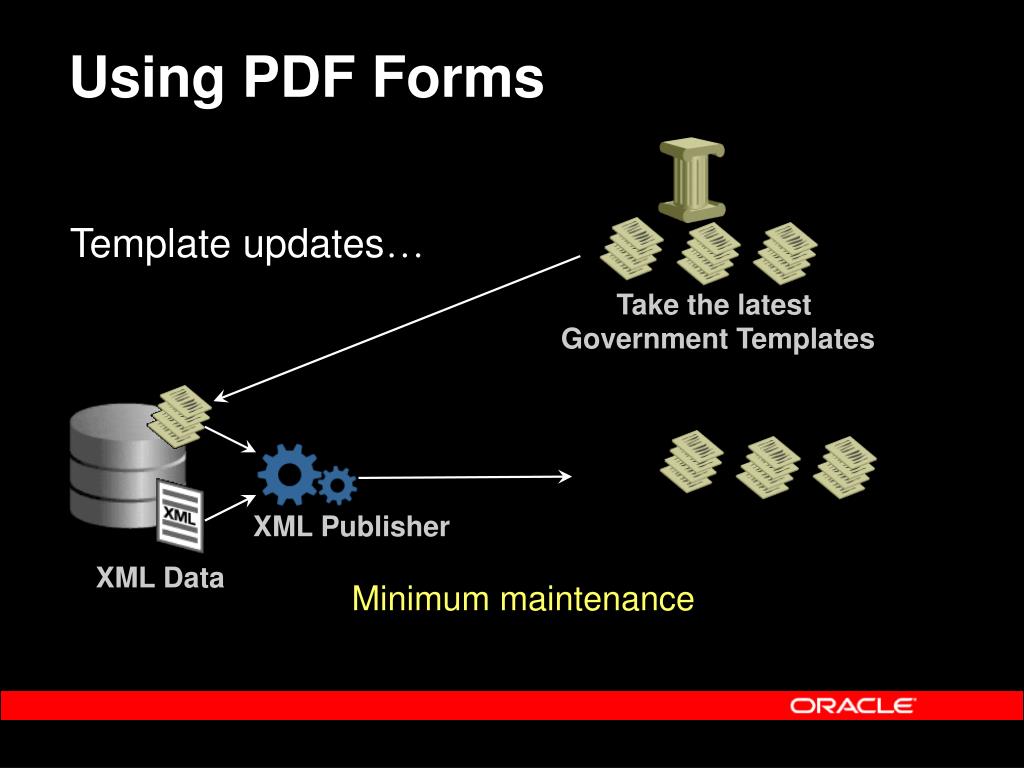 Using PDF Forms

Template updates…

Take the latest Government Templates

XML

XML Publisher

XML Data

Minimum maintenance

ORACLE